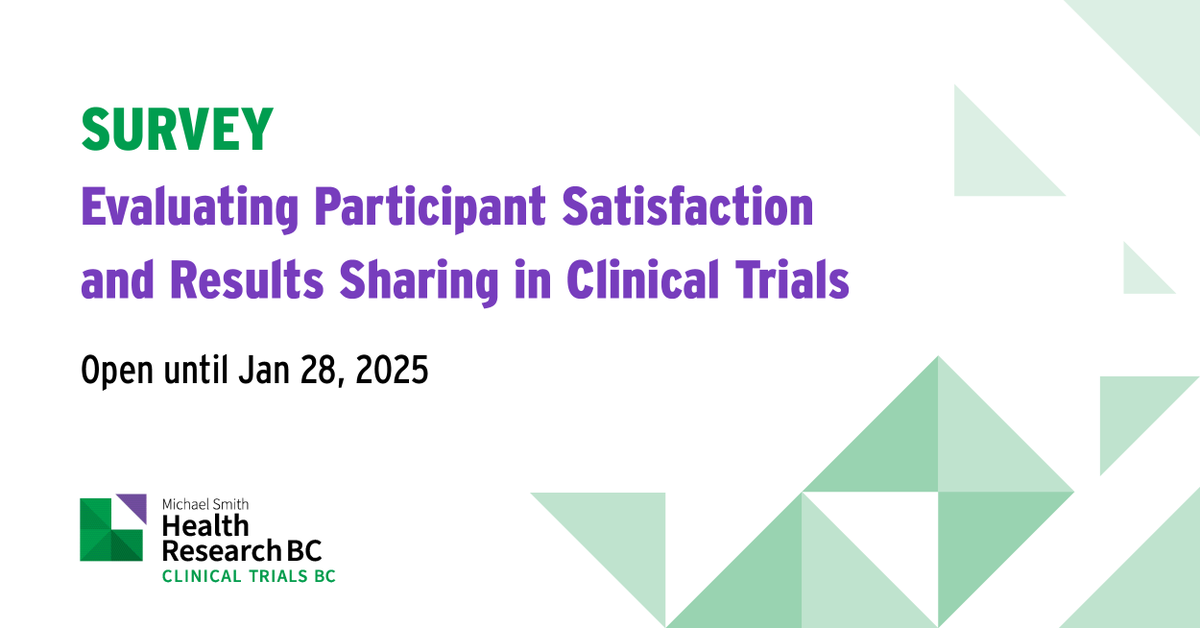 SURVEY

Evaluating Participant Satisfaction and Results Sharing in Clinical Trials

Open until Jan 28, 2025

Michael Smith
Health
Research BC
CLINICAL TRIALS BC